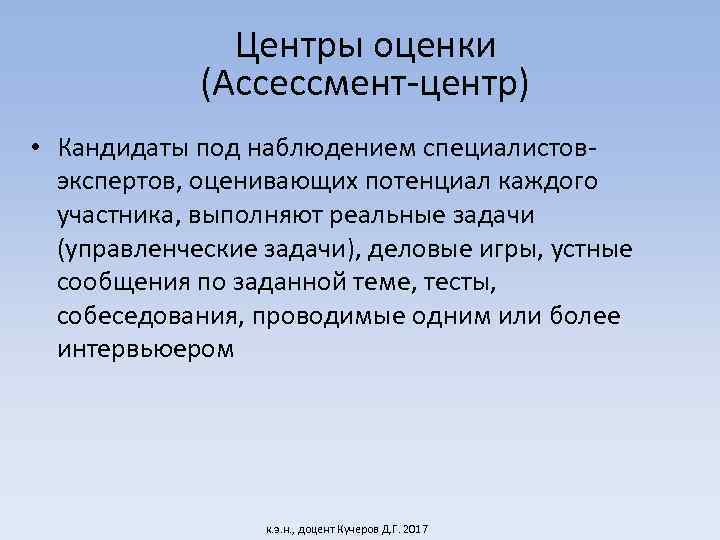 Центры оценки
(Ассессмент-центр)

• Кандидаты под наблюдением специалистов-экспертов, оценивающих потенциал каждого участника, выполняют реальные задачи (управленческие задачи), деловые игры, устные сообщения по заданной теме, тесты, собеседования, проводимые одним или более интервьюером

к.э.н., доцент Кучеров Д.Г. 2017